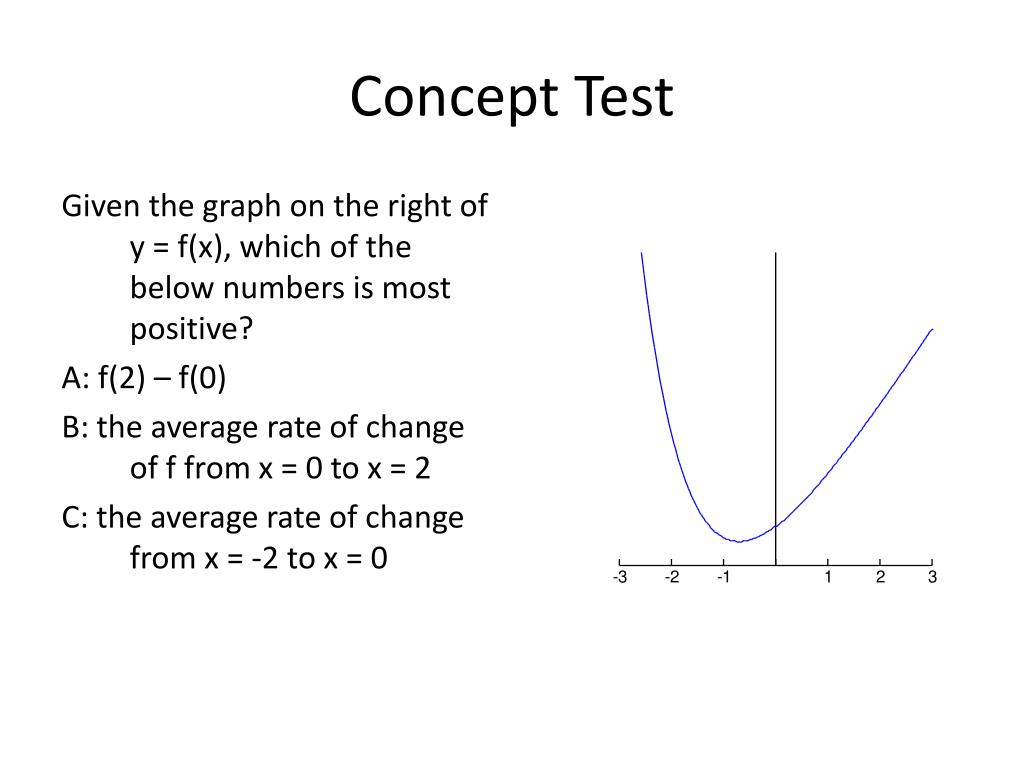 Concept Test

Given the graph on the right of y = f(x), which of the below numbers is most positive?

A: f(2) – f(0)

B: the average rate of change of f from x = 0 to x = 2

C: the average rate of change from x = -2 to x = 0

-3 -2 -1 1 2 3